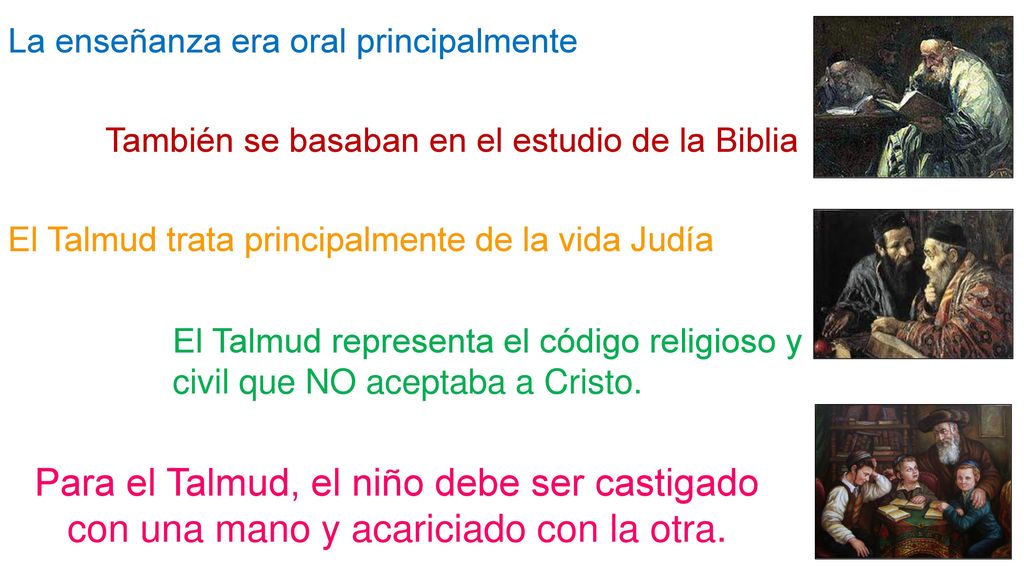 La enseñanza era oral principalmente

También se basaban en el estudio de la Biblia

El Talmud trata principalmente de la vida Judía

El Talmud representa el código religioso y civil que NO aceptaba a Cristo.

Para el Talmud, el niño debe ser castigado con una mano y acariciado con la otra.